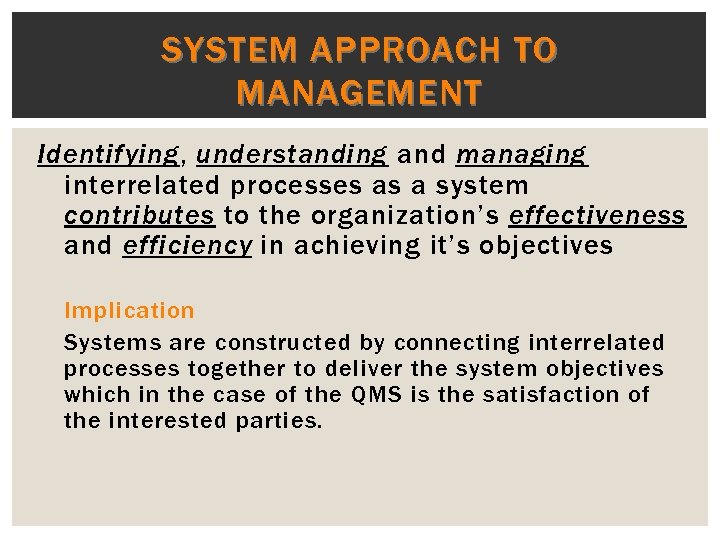 SYSTEM APPROACH TO MANAGEMENT

Identifying, understanding and managing interrelated processes as a system contributes to the organization's effectiveness and efficiency in achieving it's objectives

Implication

Systems are constructed by connecting interrelated processes together to deliver the system objectives which in the case of the QMS is the satisfaction of the interested parties.